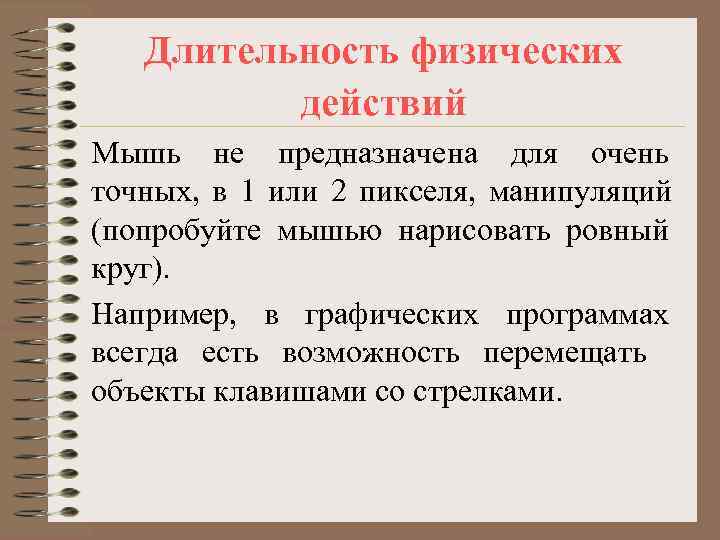 Длительность физических действий

Мышь не предназначена для очень точных, в 1 или 2 пикселя, манипуляций (попробуйте мышью нарисовать ровный круг).

Например, в графических программах всегда есть возможность перемещать объекты клавишами со стрелками.